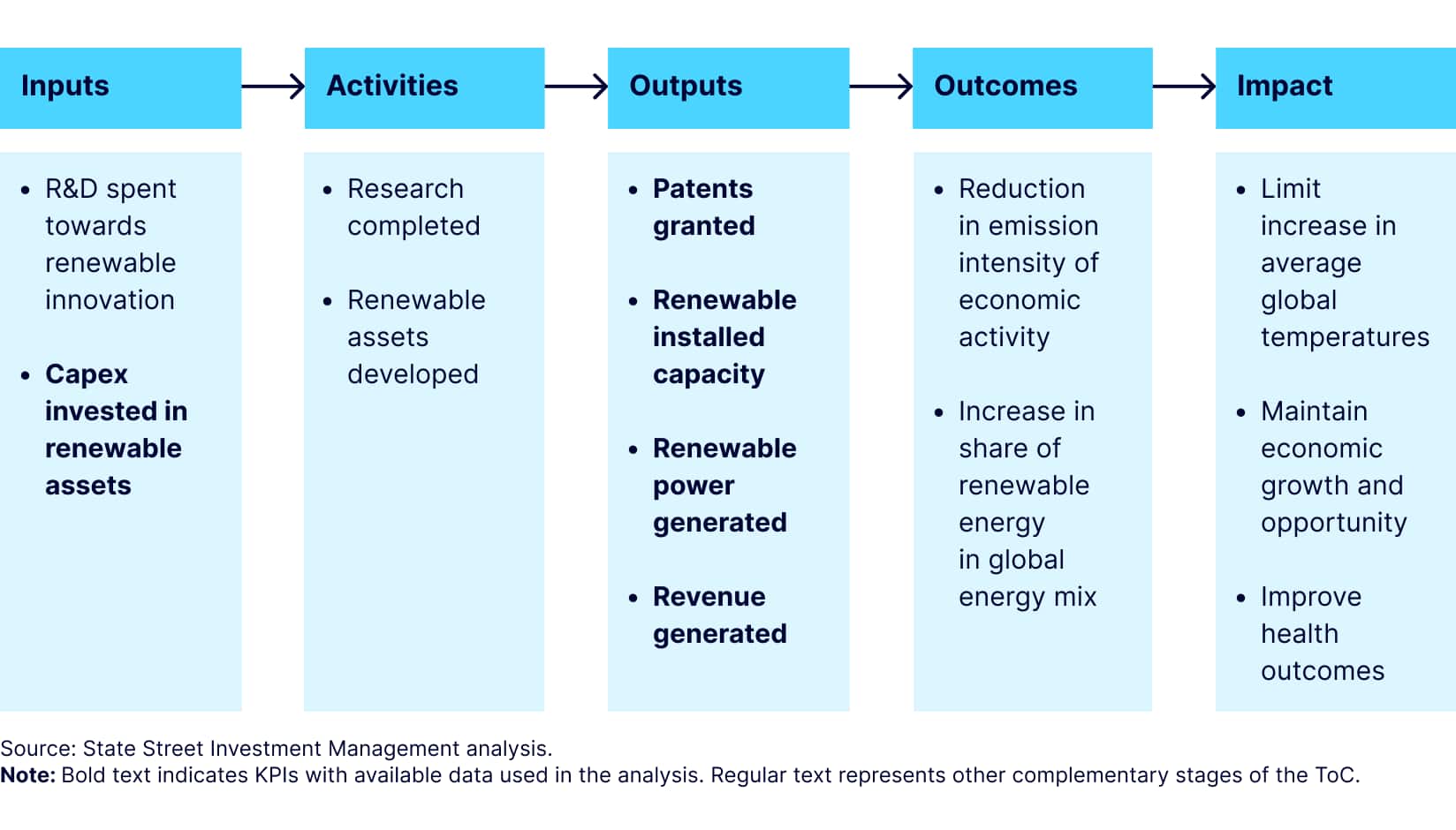 Inputs

- R&D spent towards renewable innovation
- Capex invested in renewable assets

Activities

- Research completed
- Renewable assets developed

Outputs

- Patents granted
- Renewable installed capacity
- Renewable power generated
- Revenue generated

Outcomes

- Reduction in emission intensity of economic activity
- Increase in share of renewable energy in global energy mix

Impact

- Limit increase in average global temperatures
- Maintain economic growth and opportunity
- Improve health outcomes

Source: State Street Investment Management analysis.
Note: Bold text indicates KPIs with available data used in the analysis. Regular text represents other complementary stages of the ToC.